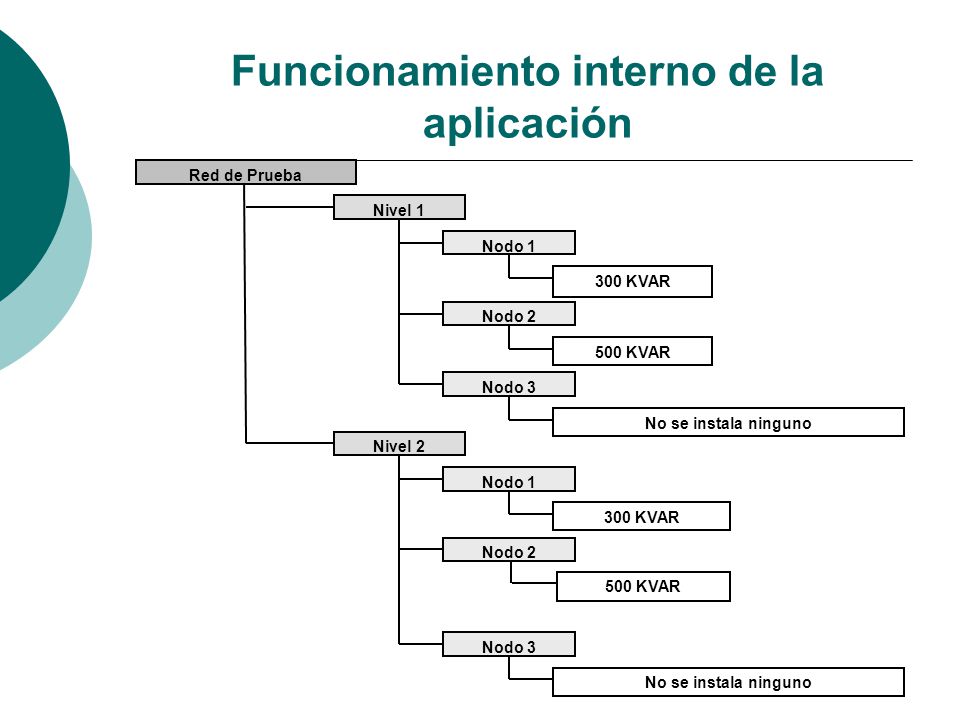 Funcionamiento interno de la aplicación

Red de Prueba

Nivel 1

Nodo 1

300 KVAR

Nodo 2

500 KVAR

Nodo 3

No se instala ninguno

Nivel 2

Nodo 1

300 KVAR

Nodo 2

500 KVAR

Nodo 3

No se instala ninguno